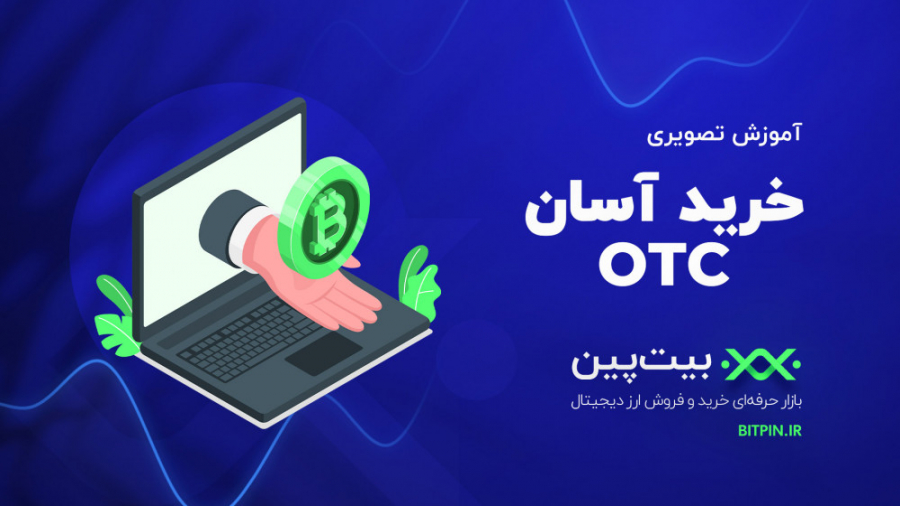 آموزش تصویری

خرید آسان
OTC

بیت‌پین
بازار حرفه‌ای خرید و فروش ارز دیجیتال

BITPIN.IR